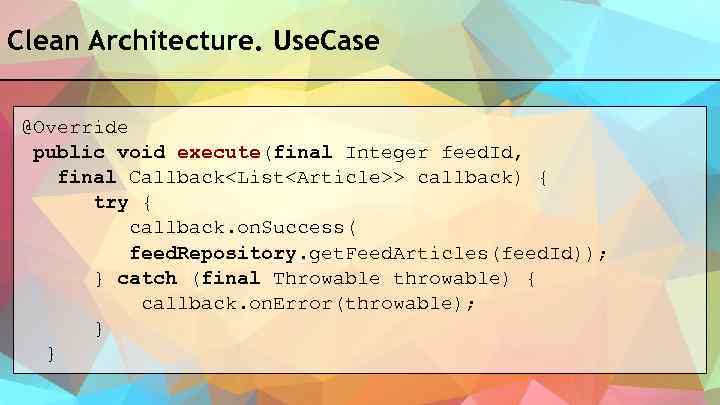 Clean Architecture. UseCase

@Override
public void execute(final Integer feedId,
final Callback<List<Article>> callback) {
try {
callback.onSuccess(
feedRepository.getFeedArticles(feedId));
} catch (final Throwable throwable) {
callback.onError(throwable);
}
}